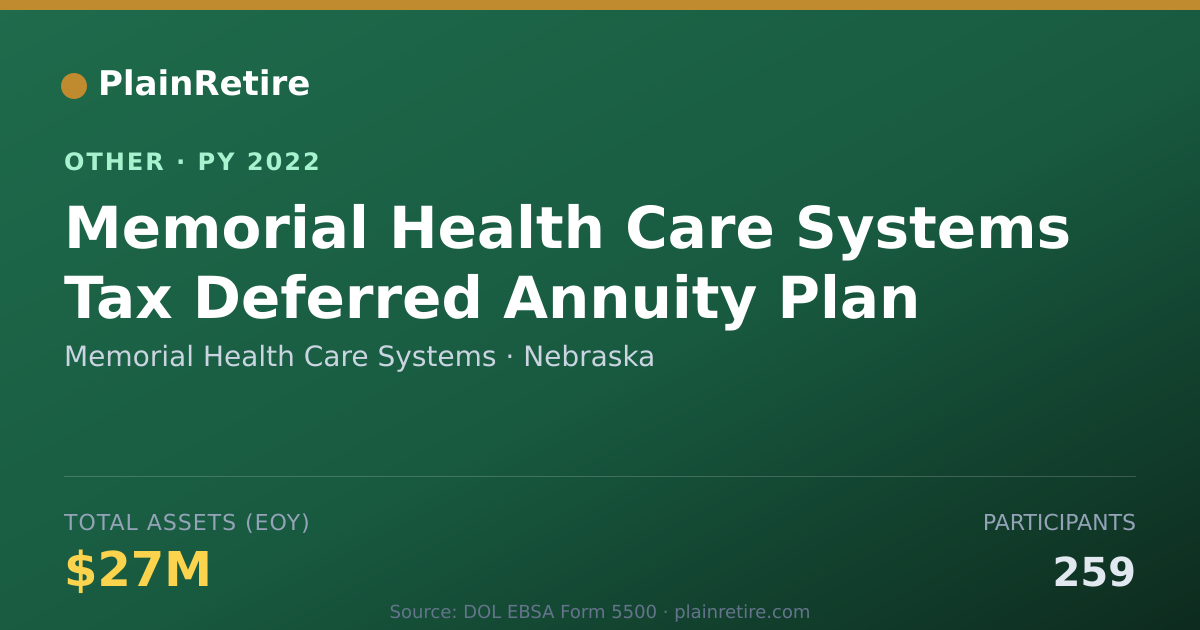 PlainRetire

OTHER · PY 2022

Memorial Health Care Systems Tax Deferred Annuity Plan

Memorial Health Care Systems · Nebraska

TOTAL ASSETS (EOY)

$27M

PARTICIPANTS

259

Source: DOL EBSA Form 5500 · plainretire.com